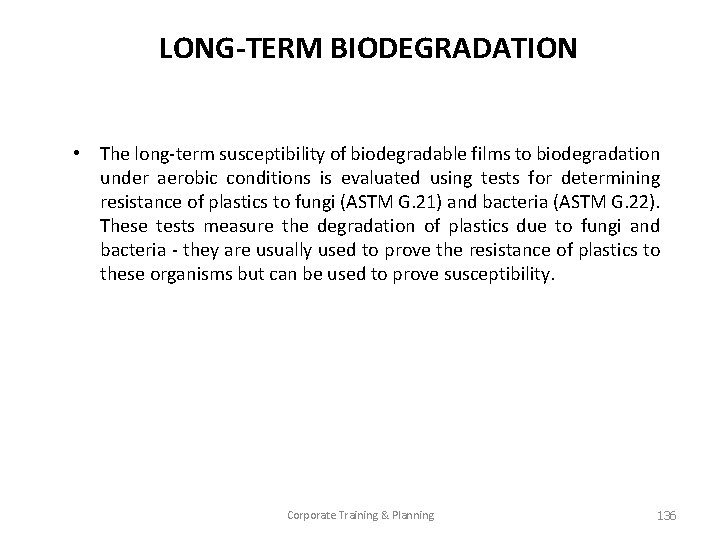 LONG-TERM BIODEGRADATION

• The long-term susceptibility of biodegradable films to biodegradation under aerobic conditions is evaluated using tests for determining resistance of plastics to fungi (ASTM G.21) and bacteria (ASTM G.22). These tests measure the degradation of plastics due to fungi and bacteria - they are usually used to prove the resistance of plastics to these organisms but can be used to prove susceptibility.

Corporate Training & Planning

136